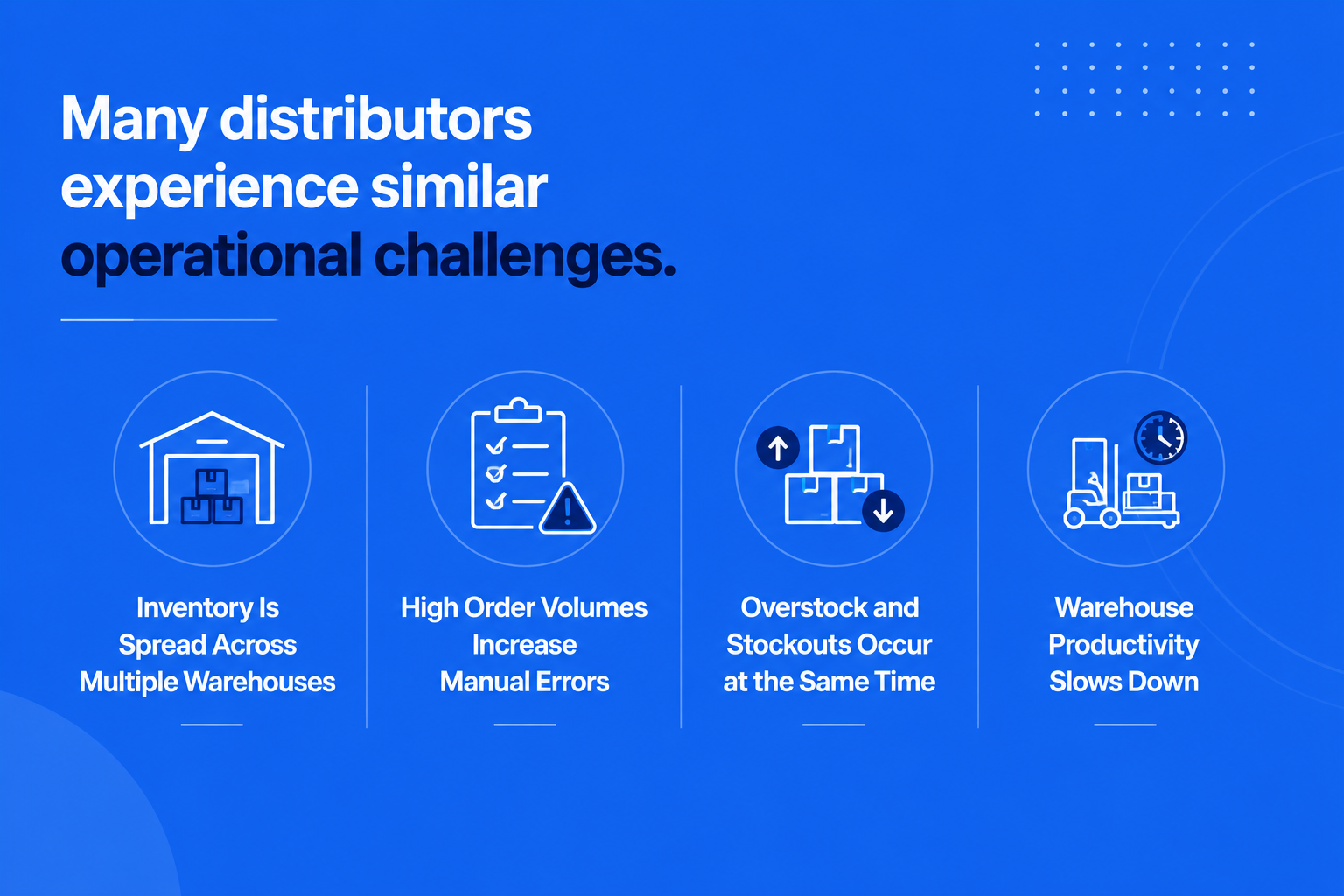 Many distributors experience similar operational challenges.

Inventory Is Spread Across Multiple Warehouses

High Order Volumes Increase Manual Errors

Overstock and Stockouts Occur at the Same Time

Warehouse Productivity Slows Down